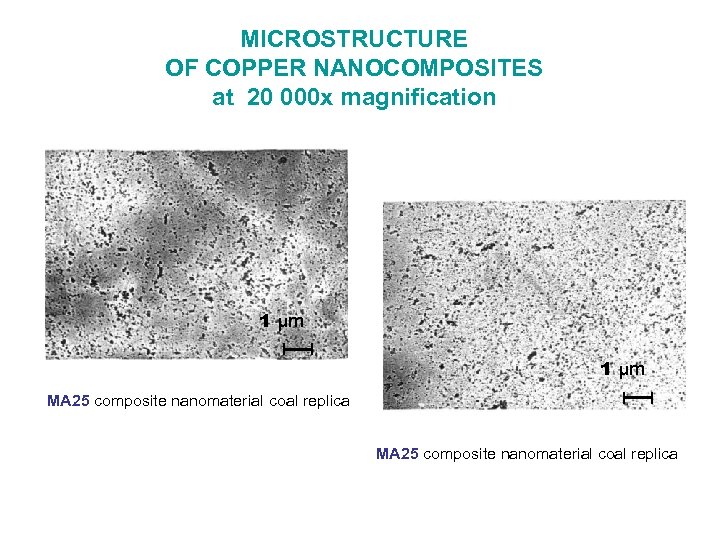 MICROSTRUCTURE
OF COPPER NANOCOMPOSITES
at 20 000x magnification

1 μm

MA25 composite nanomaterial coal replica

1 μm

MA25 composite nanomaterial coal replica